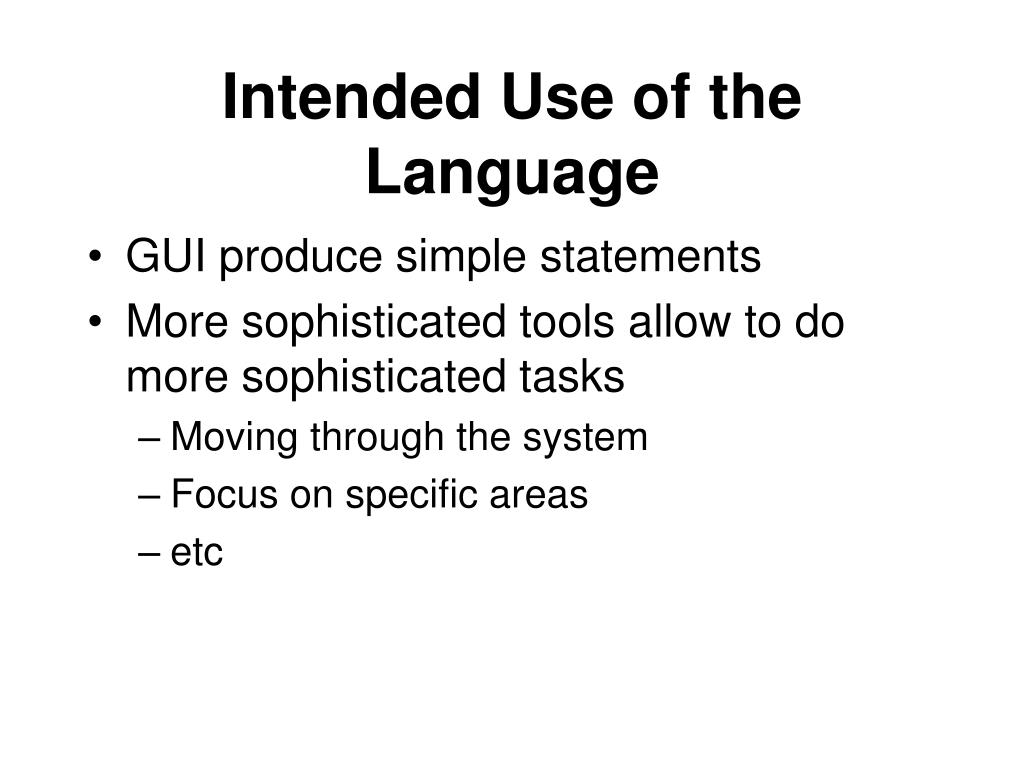 Intended Use of the Language

• GUI produce simple statements
• More sophisticated tools allow to do more sophisticated tasks
– Moving through the system
– Focus on specific areas
– etc